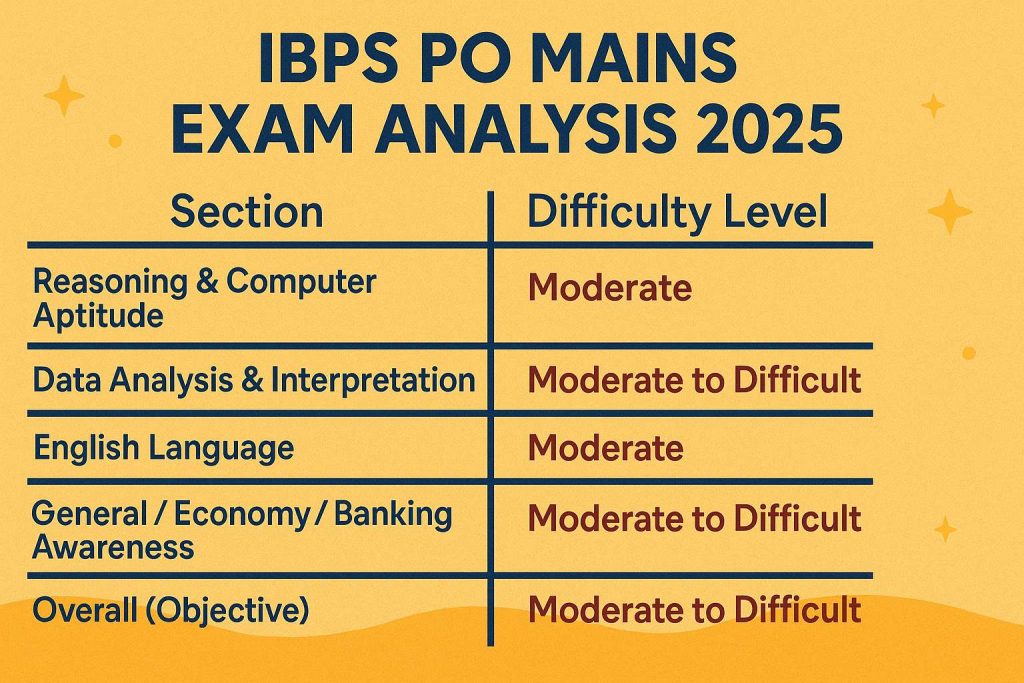 IBPS PO MAINS EXAM ANALYSIS 2025

| Section | Difficulty Level |
|---|---|
| Reasoning & Computer Aptitude | Moderate |
| Data Analysis & Interpretation | Moderate to Difficult |
| English Language | Moderate |
| General / Economy / Banking Awareness | Moderate to Difficult |
| Overall (Objective) | Moderate to Difficult |